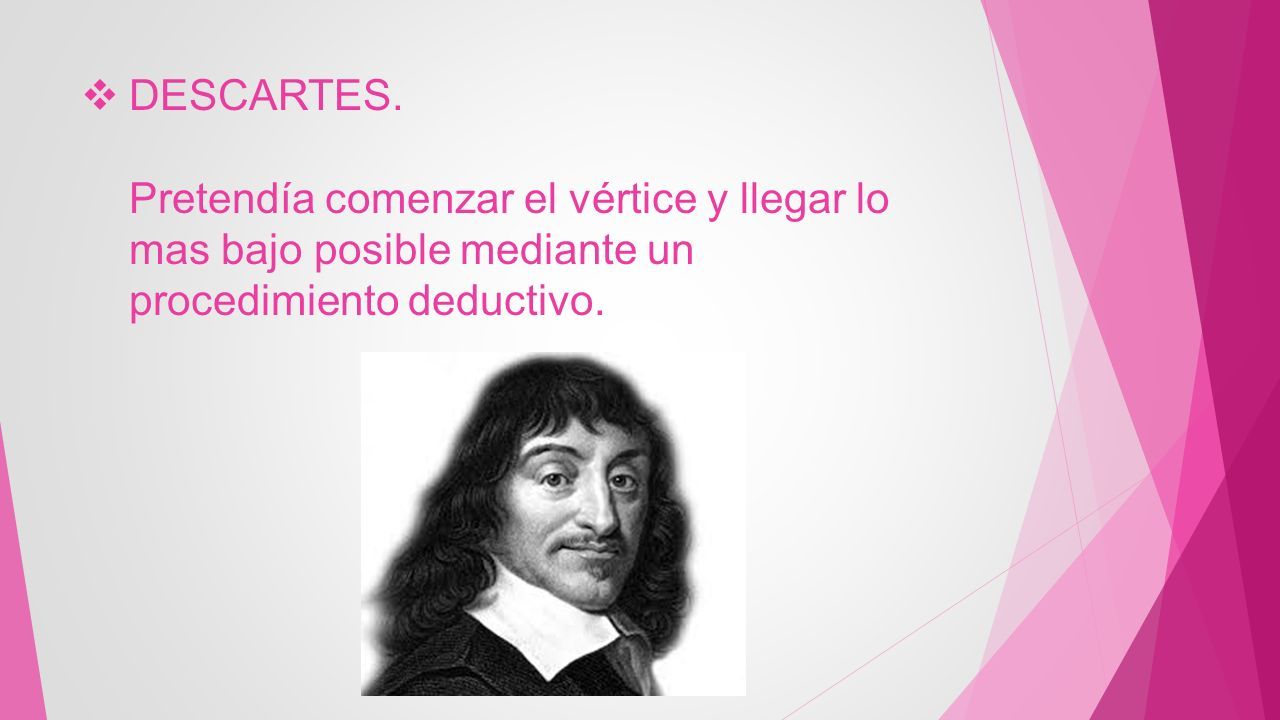 ❖ DESCARTES.

Pretendía comenzar el vértice y llegar lo mas bajo posible mediante un procedimiento deductivo.